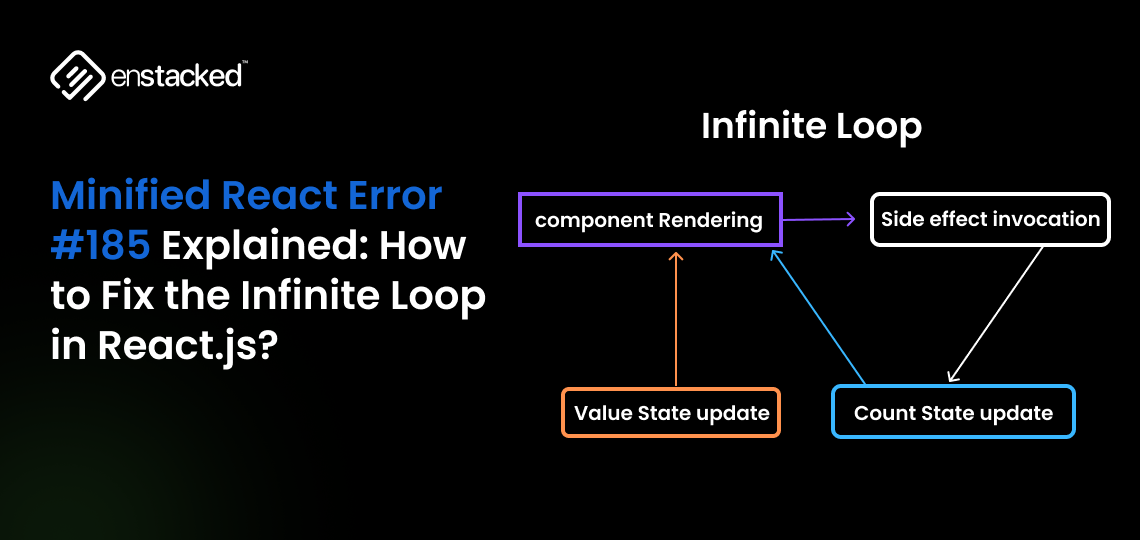 enstacked™

Minified React Error #185 Explained: How to Fix the Infinite Loop in React.js?

Infinite Loop

component Rendering

Side effect invocation

Value State update

Count State update